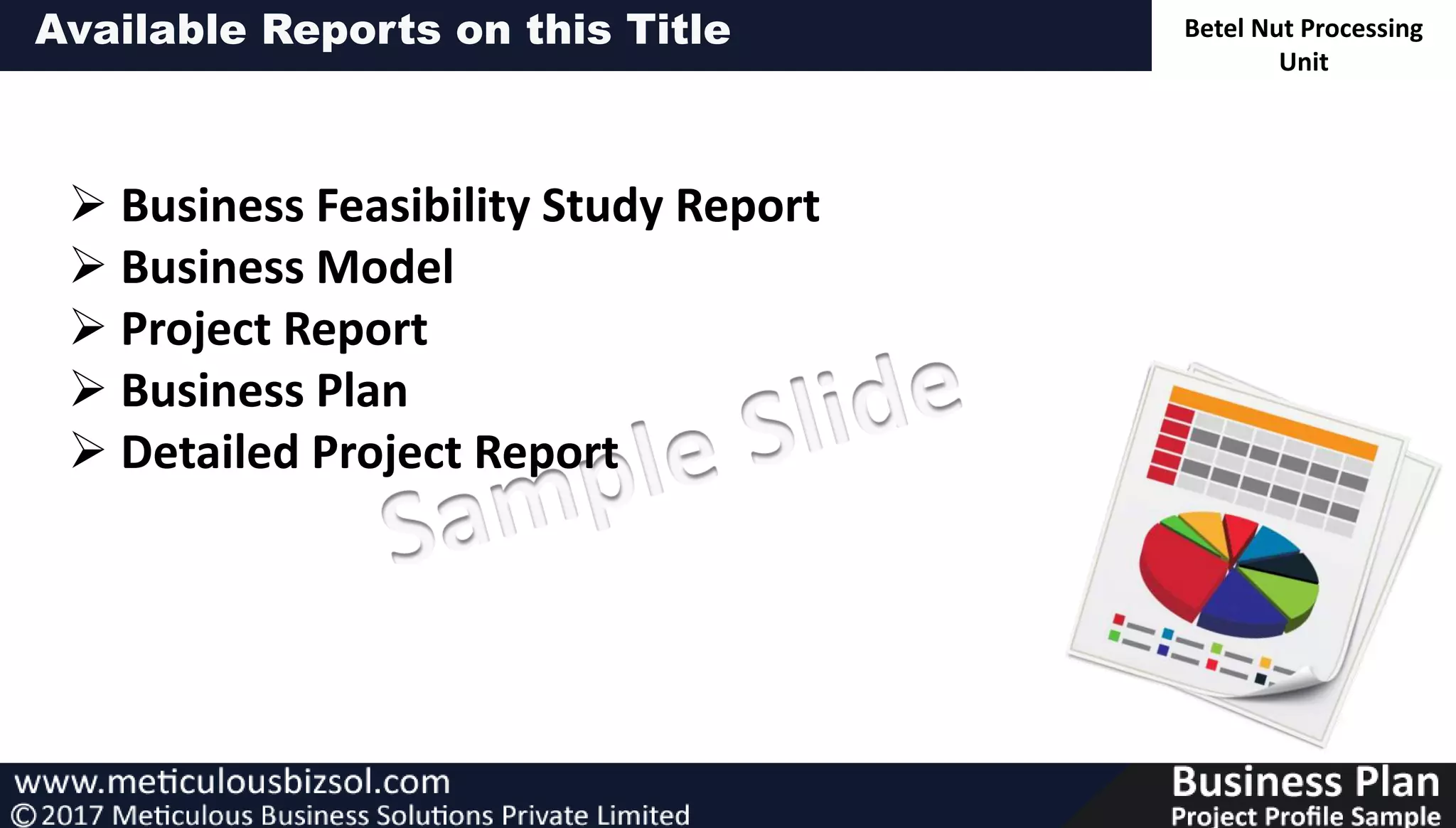 Available Reports on this Title

Betel Nut Processing Unit

➢ Business Feasibility Study Report
➢ Business Model
➢ Project Report
➢ Business Plan
➢ Detailed Project Report

Sample Slide

www.meticulousbizsol.com
©2017 Meticulous Business Solutions Private Limited

Business Plan
Project Profile Sample